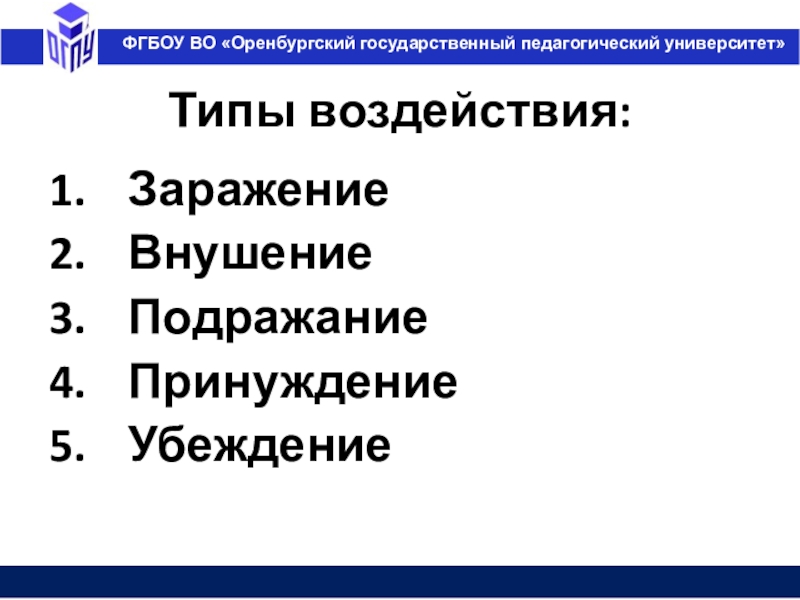 ОГПУ

ФГБОУ ВО «Оренбургский государственный педагогический университет»

Типы воздействия:

1. Заражение
2. Внушение
3. Подражание
4. Принуждение
5. Убеждение